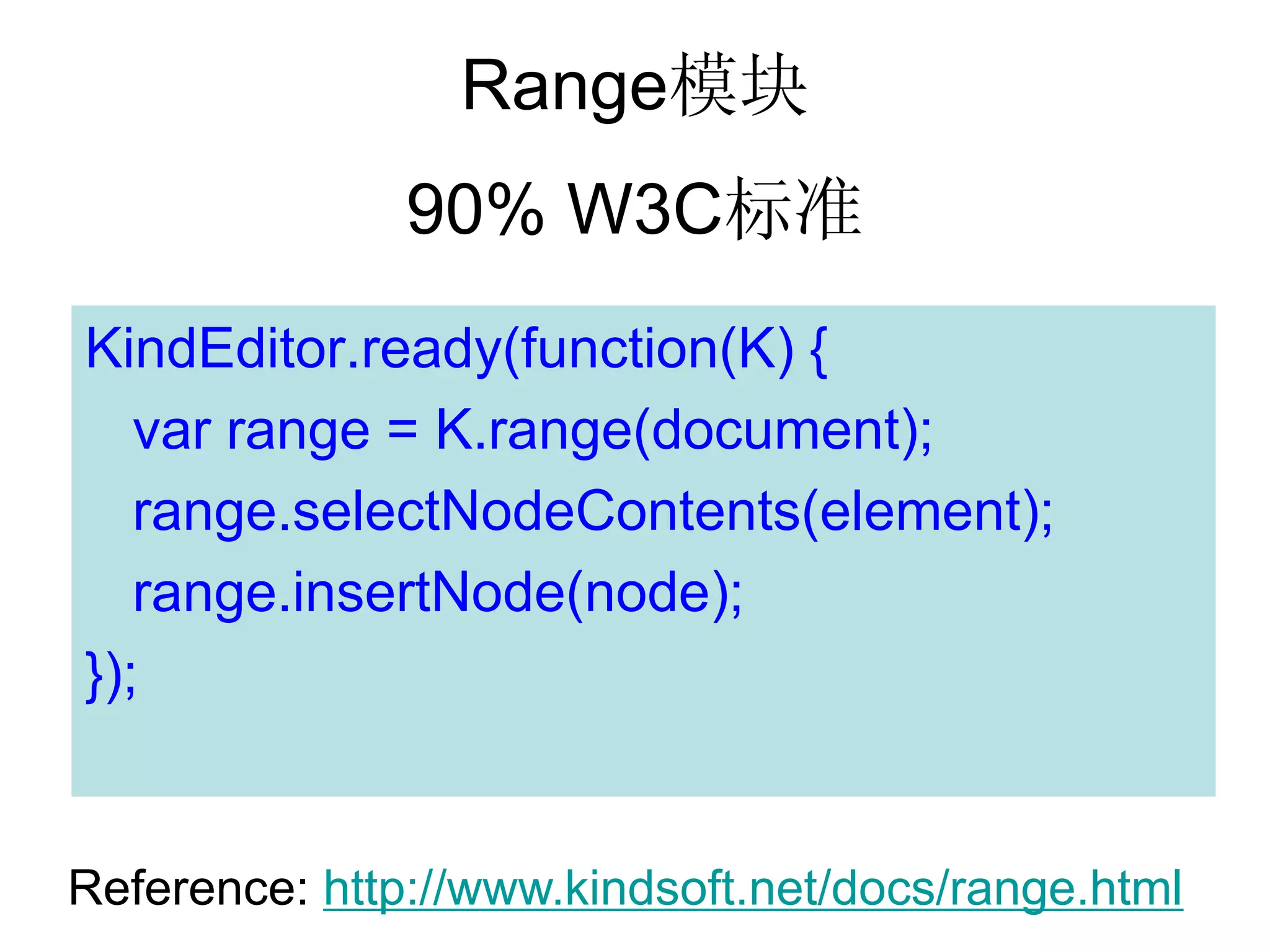 Range模块

90% W3C标准

KindEditor.ready(function(K) {
  var range = K.range(document);
  range.selectNodeContents(element);
  range.insertNode(node);
});

Reference: http://www.kindsoft.net/docs/range.html